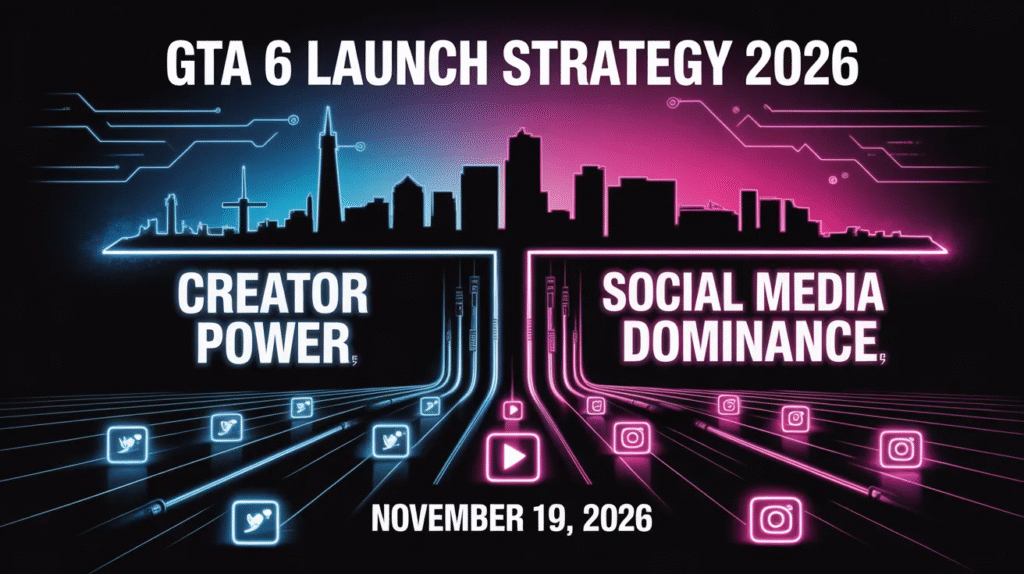 GTA 6 LAUNCH STRATEGY 2026

CREATOR POWER

SOCIAL MEDIA DOMINANCE

NOVEMBER 19, 2026